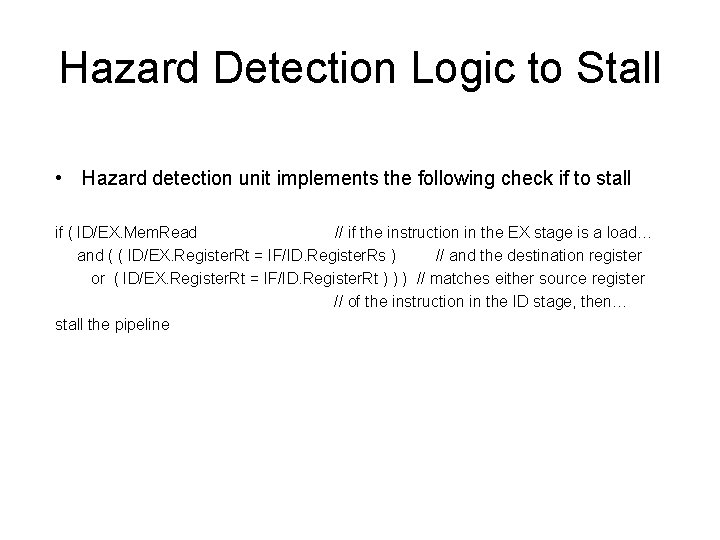 Hazard Detection Logic to Stall

• Hazard detection unit implements the following check if to stall

if ( ID/EX.MemRead // if the instruction in the EX stage is a load…
and ( ( ID/EX.RegisterRt = IF/ID.RegisterRs ) // and the destination register
or ( ID/EX.RegisterRt = IF/ID.RegisterRt ) ) ) // matches either source register
// of the instruction in the ID stage, then…
stall the pipeline